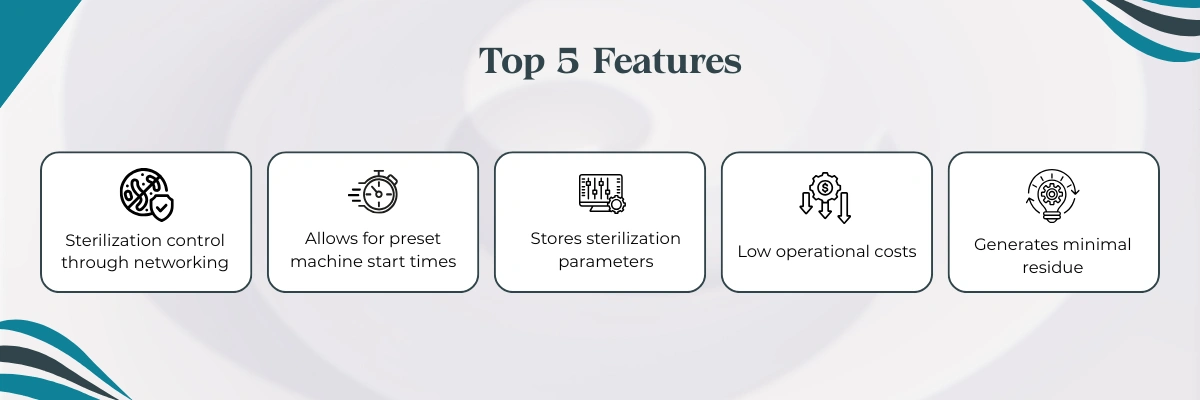 Top 5 Features

Sterilization control through networking

Allows for preset machine start times

Stores sterilization parameters

Low operational costs

Generates minimal residue